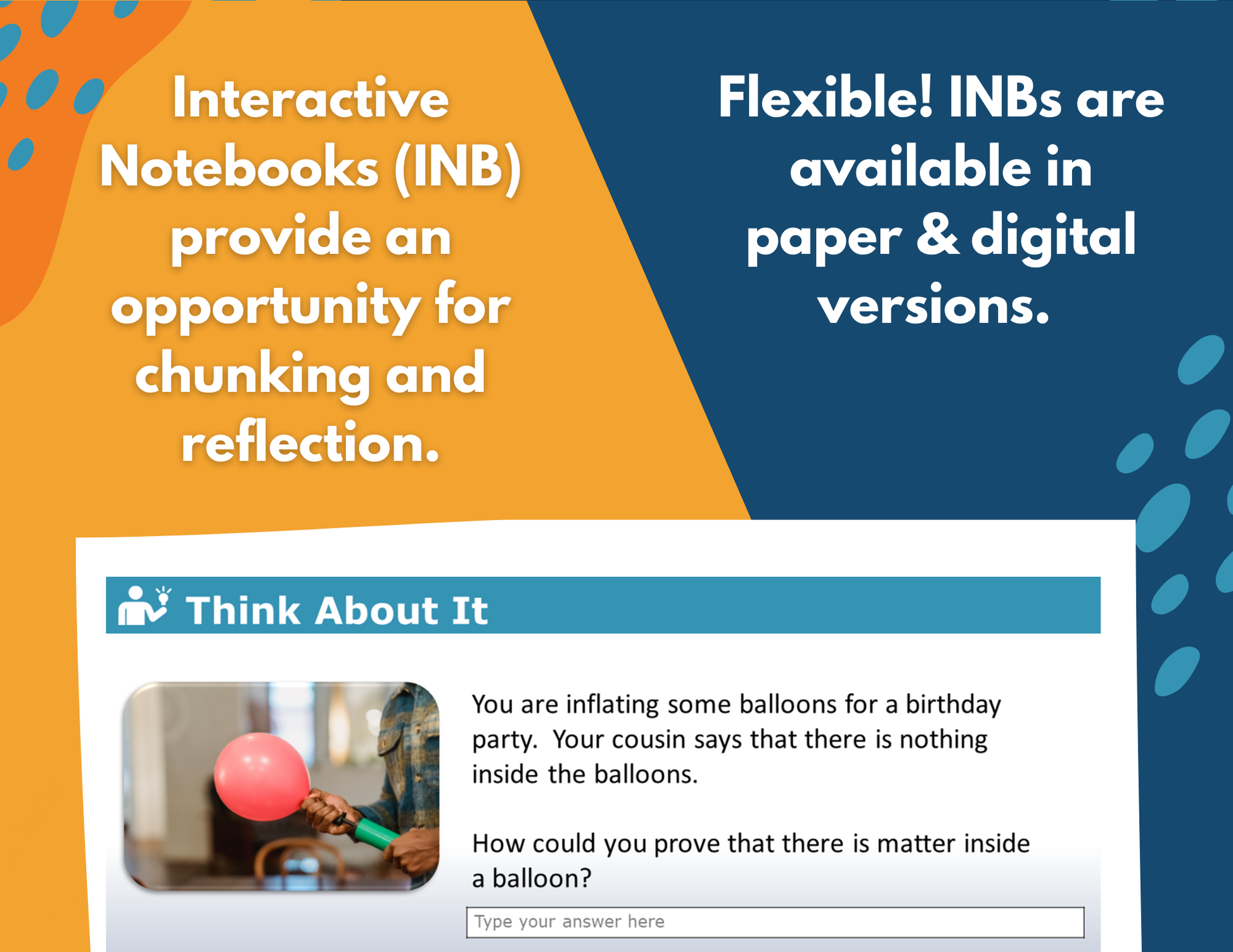 Interactive Notebooks (INB) provide an opportunity for chunking and reflection.

Flexible! INBs are available in paper & digital versions.

Think About It

You are inflating some balloons for a birthday party. Your cousin says that there is nothing inside the balloons.

How could you prove that there is matter inside a balloon?

Type your answer here